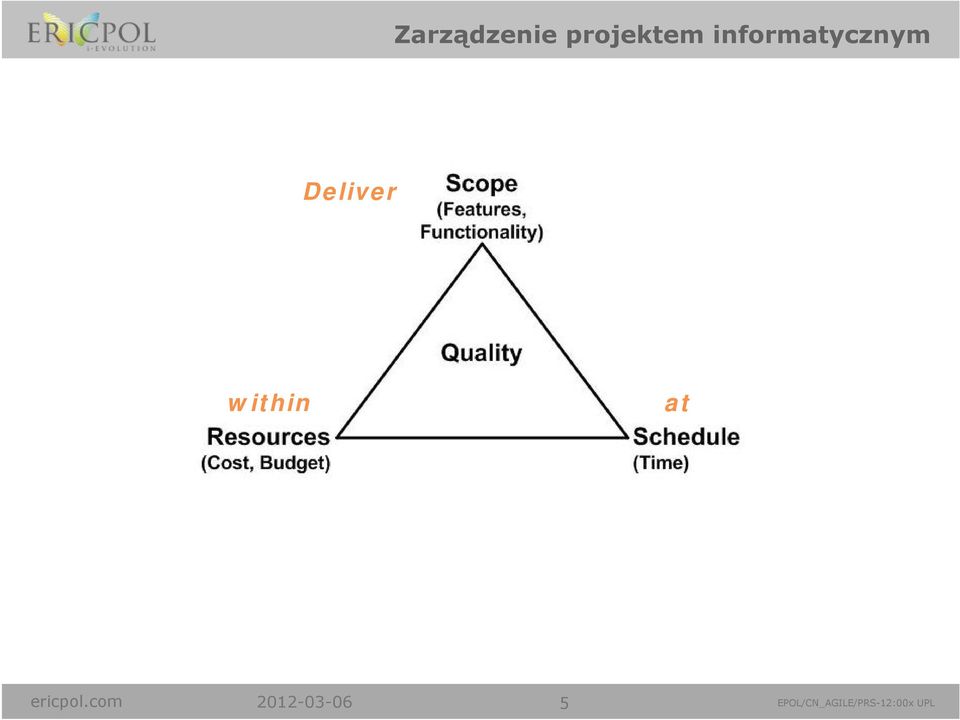 ERICPOL
i-EVOLUTION

Zarządzenie projektem informatycznym

Deliver
Scope
(Features, Functionality)

Quality

within
Resources
(Cost, Budget)

at
Schedule
(Time)

ericpol.com
2012-03-06
5
EPOL/CN_AGILE/PRS-12:00x UPL